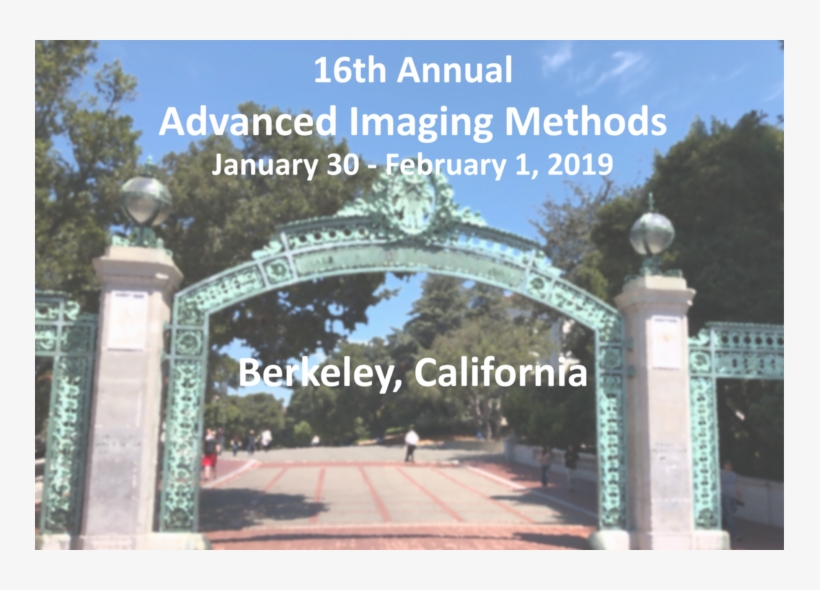 16th Annual
Advanced Imaging Methods
January 30 - February 1, 2019

Berkeley, California